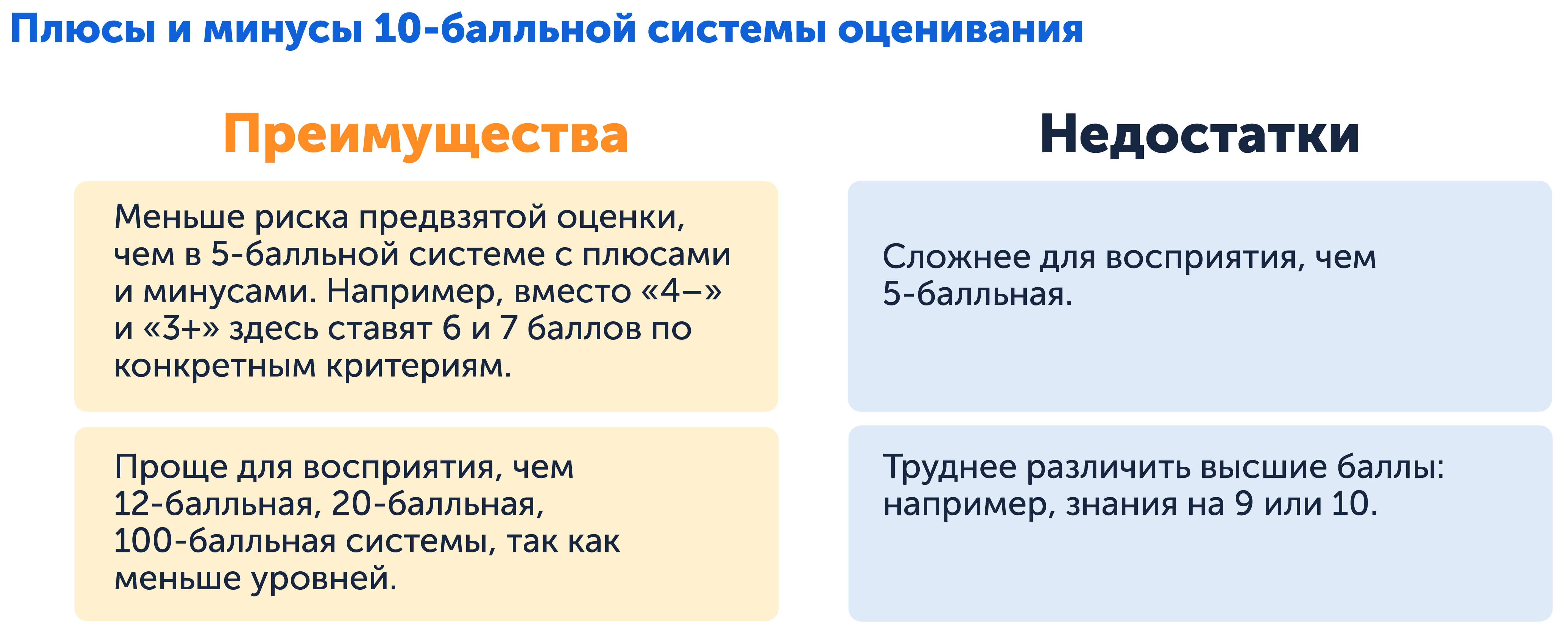 Плюсы и минусы 10-балльной системы оценивания

Преимущества

Меньше риска предвзятой оценки, чем в 5-балльной системе с плюсами и минусами. Например, вместо «4–» и «3+» здесь ставят 6 и 7 баллов по конкретным критериям.

Проще для восприятия, чем 12-балльная, 20-балльная, 100-балльная системы, так как меньше уровней.

Недостатки

Сложнее для восприятия, чем 5-балльная.

Труднее различить высшие баллы: например, знания на 9 или 10.